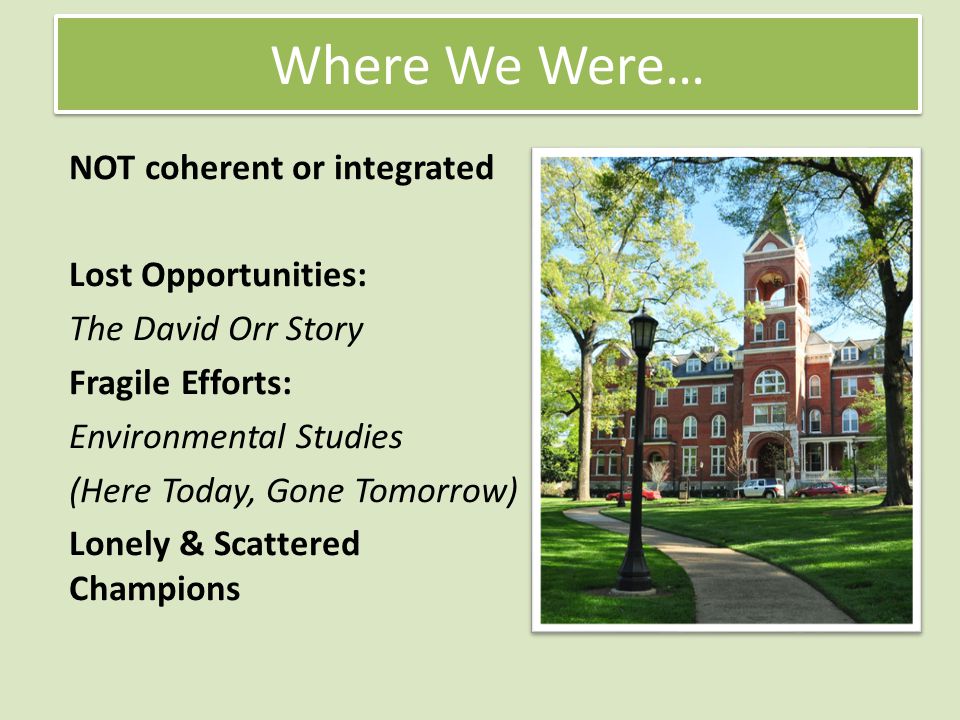 Where We Were…

NOT coherent or integrated

Lost Opportunities:
The David Orr Story
Fragile Efforts:
Environmental Studies
(Here Today, Gone Tomorrow)
Lonely & Scattered Champions